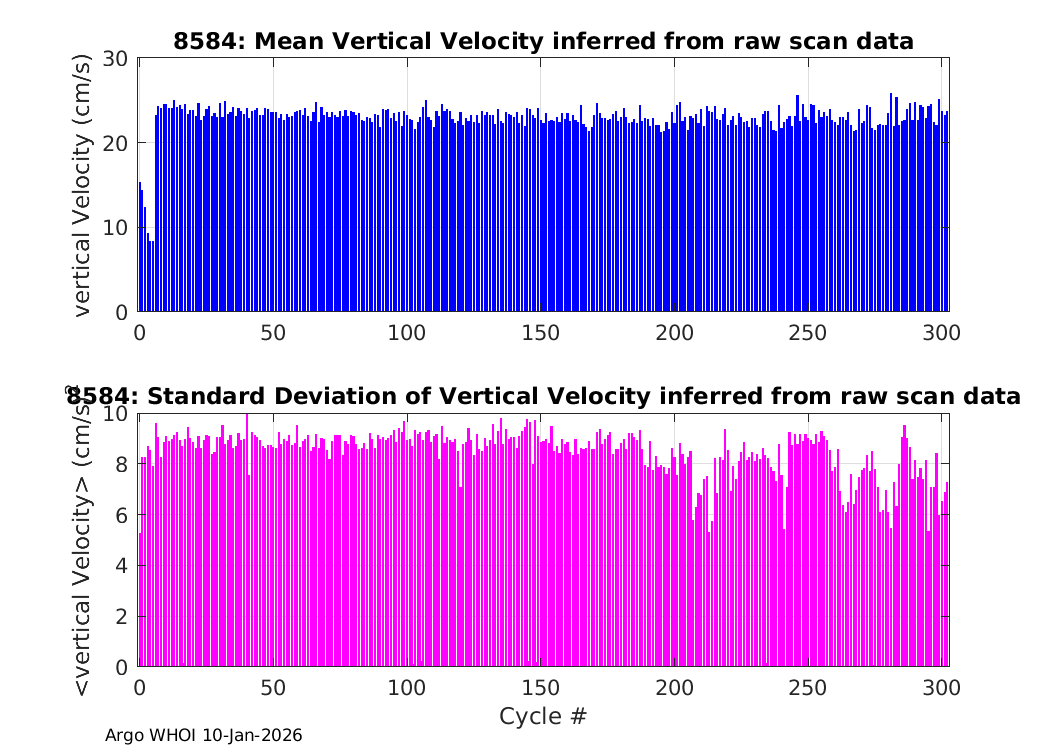 8584: Mean Vertical Velocity inferred from raw scan data

vertical Velocity (cm/s)

30
20
10
0

0 50 100 150 200 250 300

8584: Standard Deviation of Vertical Velocity inferred from raw scan data

<vertical Velocity> (cm/s)

10
8
6
4
2
0

0 50 100 150 200 250 300

Cycle #

Argo WHOI 10-Jan-2026